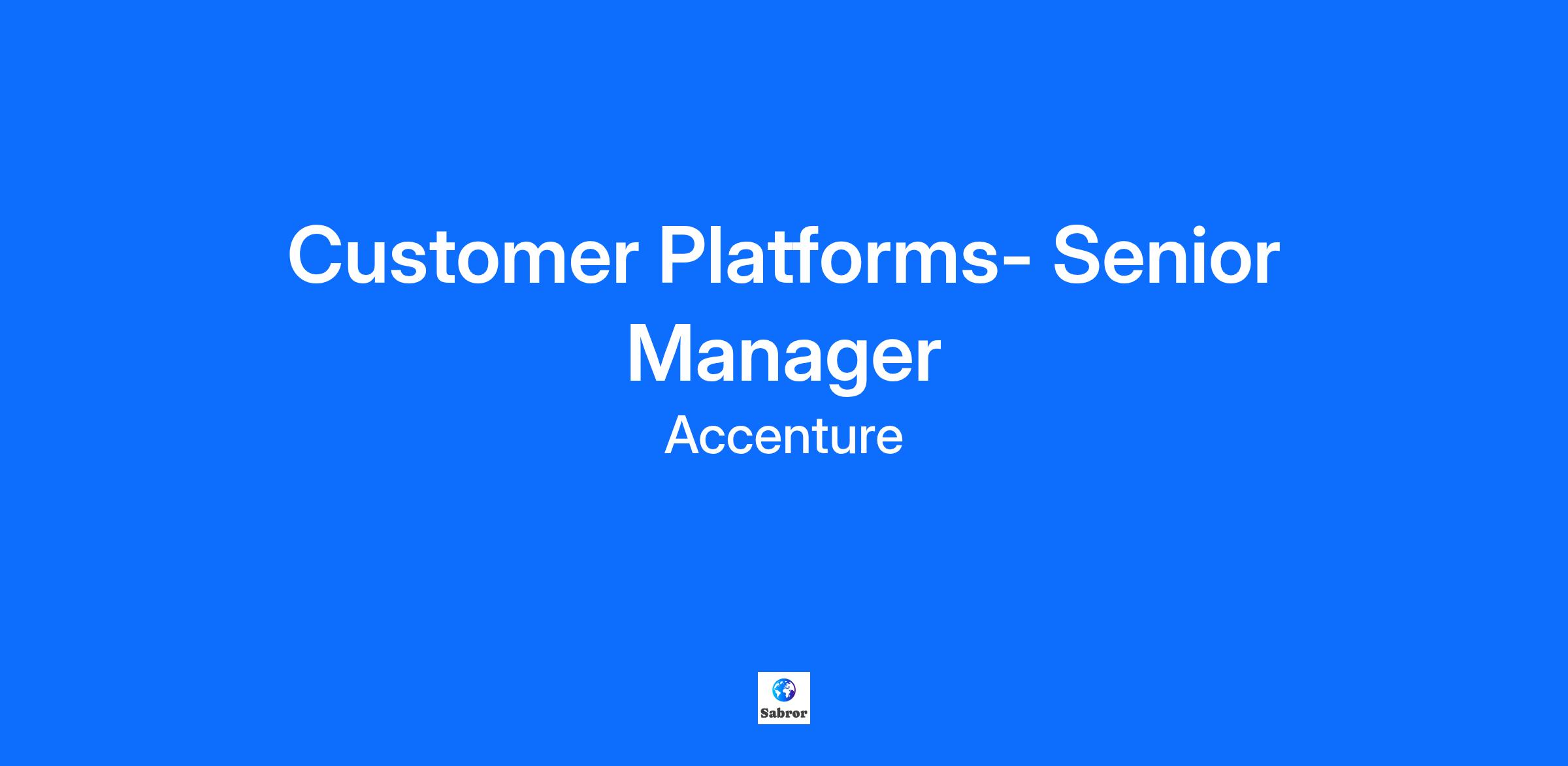 Customer Platforms- Senior Manager

Accenture

Sabror